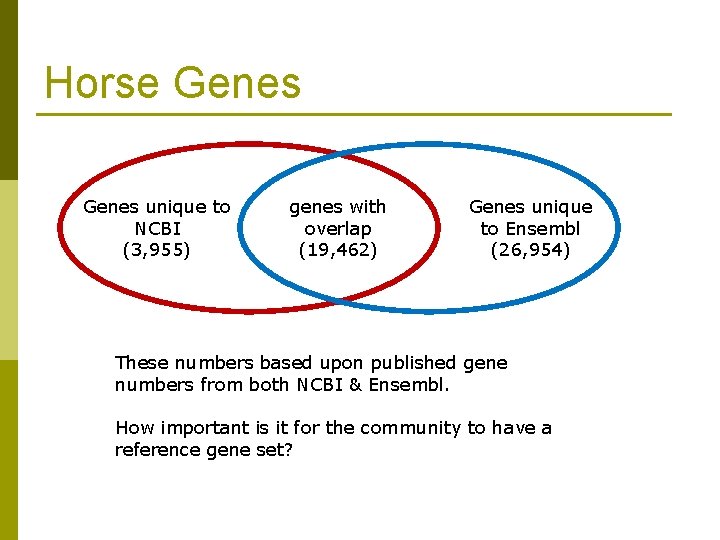 Horse Genes

Genes unique to NCBI (3,955)

genes with overlap (19,462)

Genes unique to Ensembl (26,954)

These numbers based upon published gene numbers from both NCBI & Ensembl.

How important is it for the community to have a reference gene set?